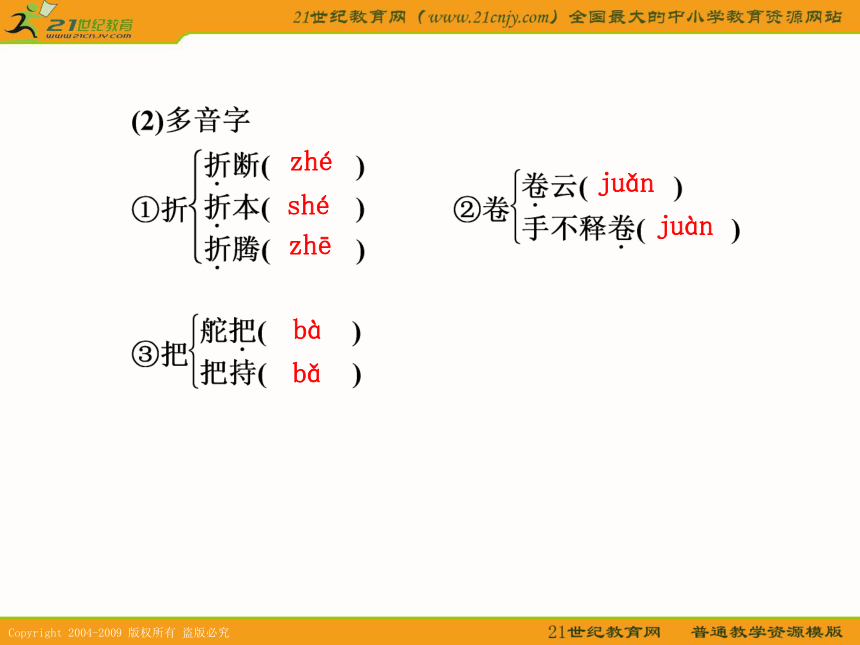 21世纪教育
www.21cnjy.com
21世纪教育网（www.21cnjy.com）全国最大的中小学教育资源网站

(2)多音字

①折 折断( zhé ) 折本( shé ) 折腾( zhē )

②卷 卷云( juǎn ) 手不释卷( juàn )

③把 舵把( bà ) 把持( bǎ )

Copyright 2004-2009 版权所有 盗版必究
21世纪教育网 普通教学资源模版